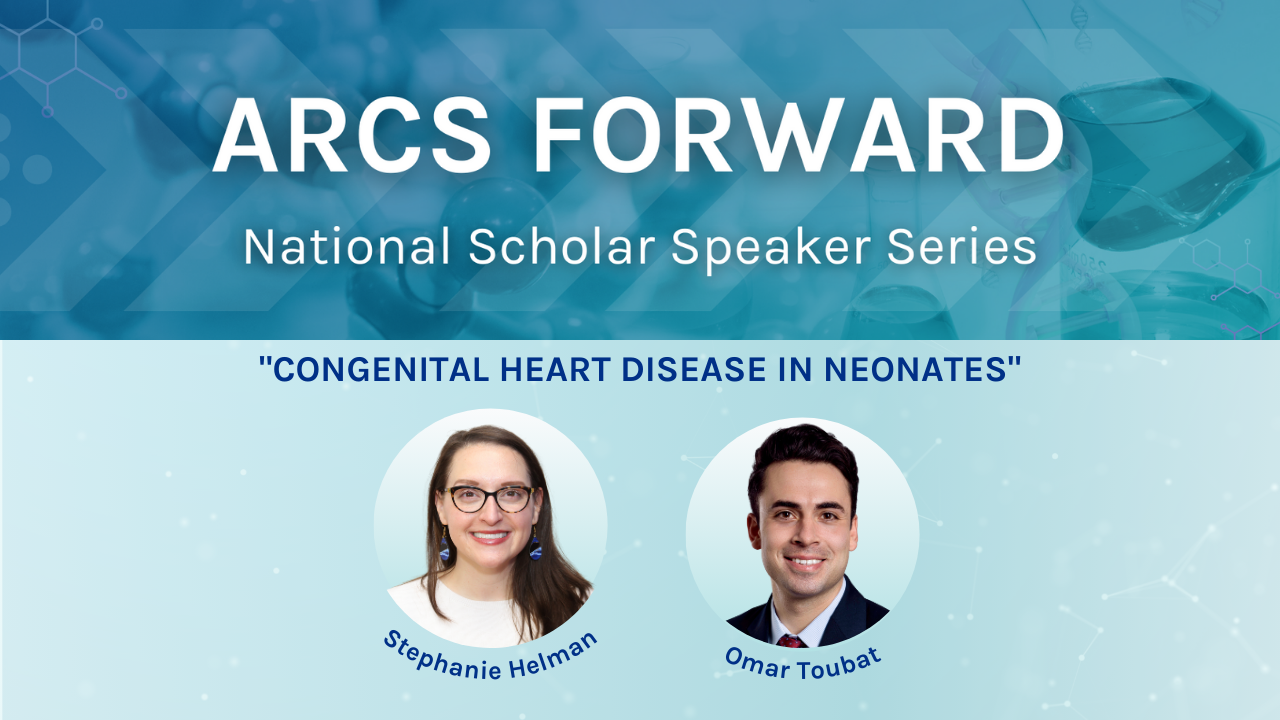 ARCS FORWARD

National Scholar Speaker Series

"CONGENITAL HEART DISEASE IN NEONATES"

Stephanie Helman

Omar Toubat